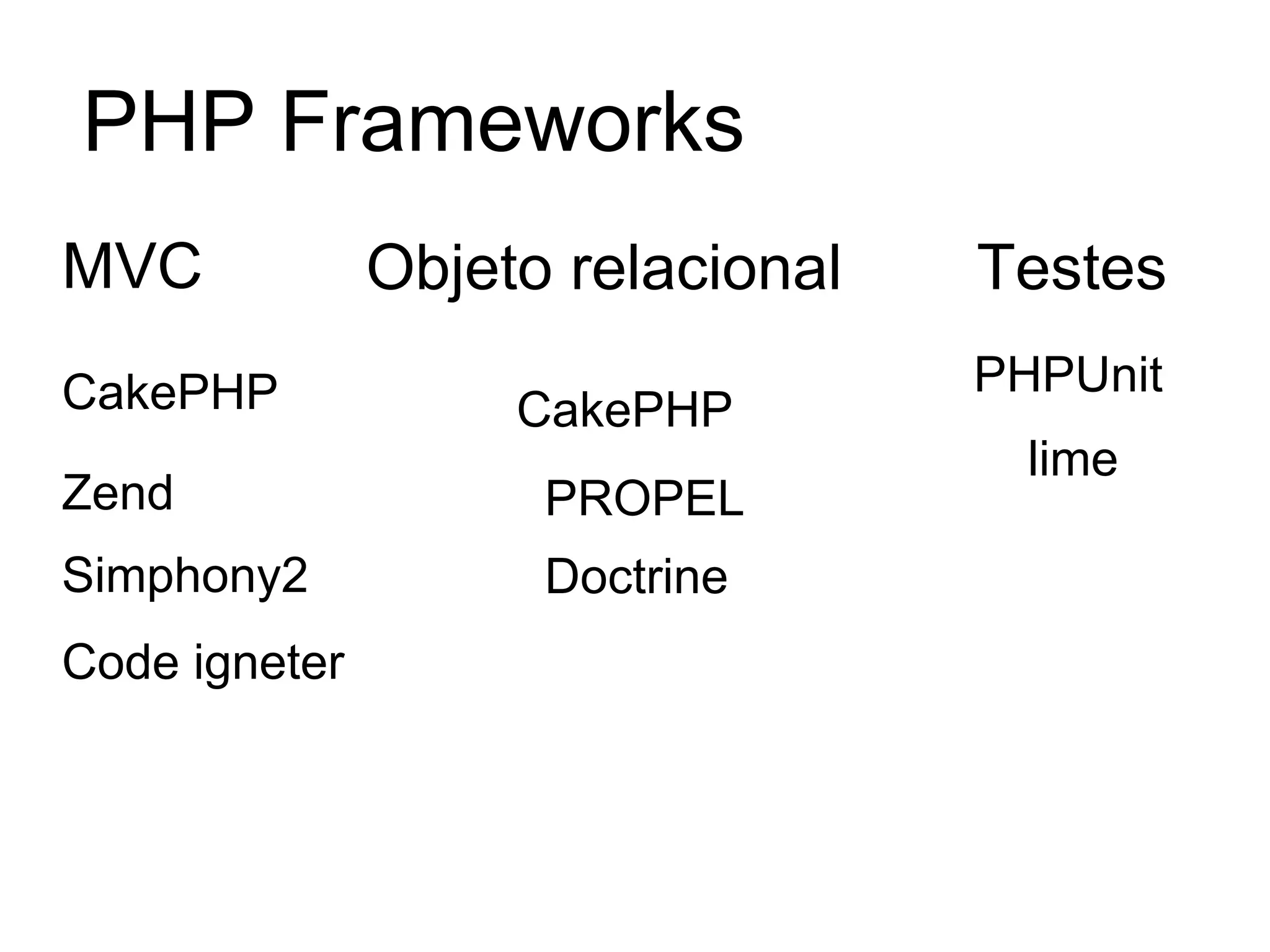 PHP Frameworks

MVC

CakePHP

Zend

Simphony2

Code igneter

Objeto relacional

CakePHP

PROPEL

Doctrine

Testes

PHPUnit

lime